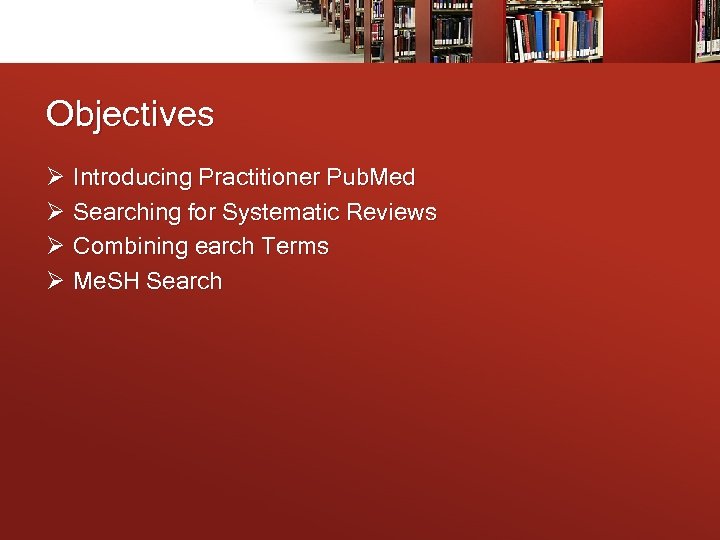 Objectives

➢ Introducing Practitioner PubMed
➢ Searching for Systematic Reviews
➢ Combining earch Terms
➢ MeSH Search